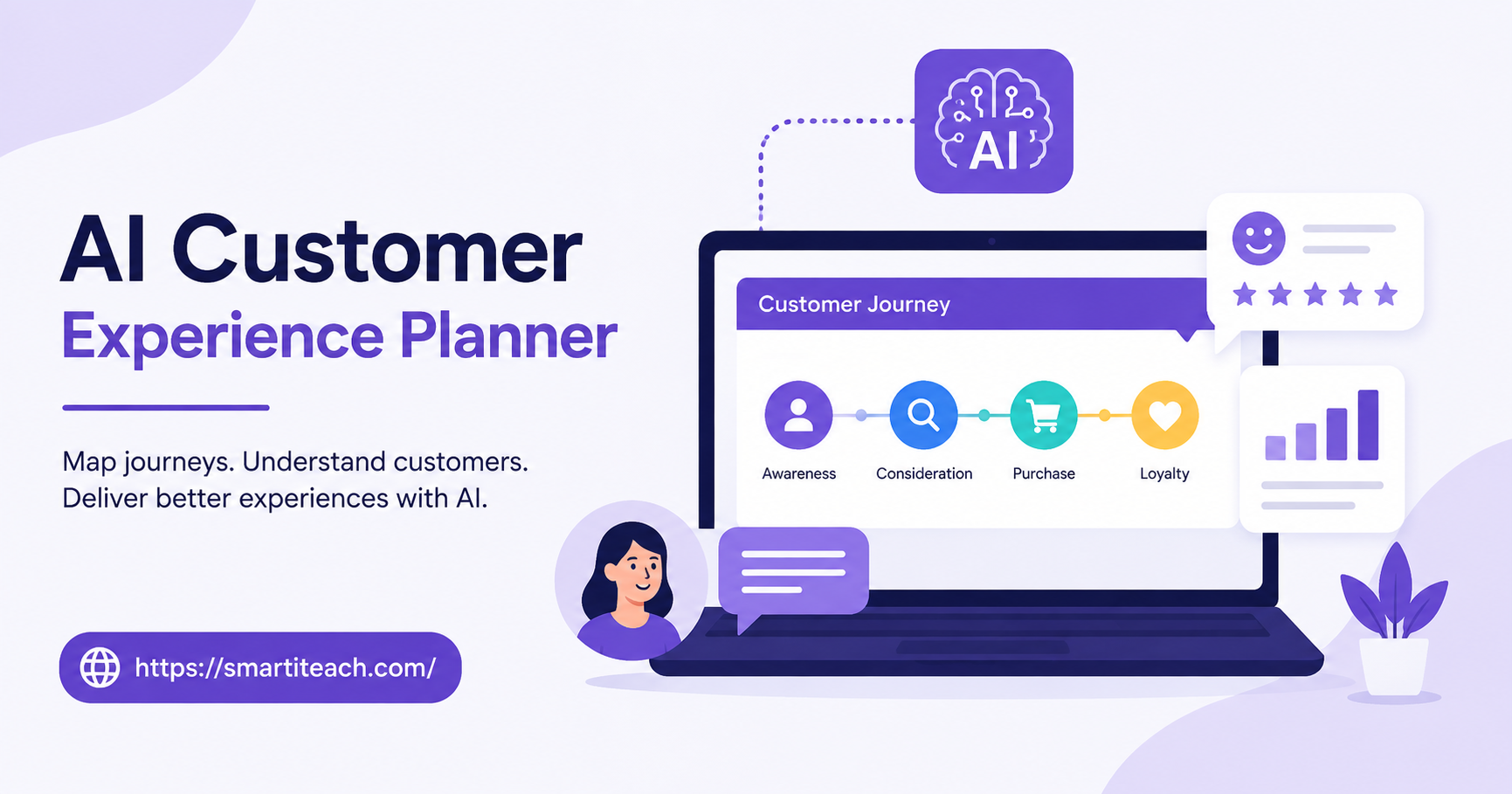 AI Customer
Experience Planner

Map journeys. Understand customers. Deliver better experiences with AI.

https://smartiteach.com/

AI

Customer Journey

Awareness

Consideration

Purchase

Loyalty